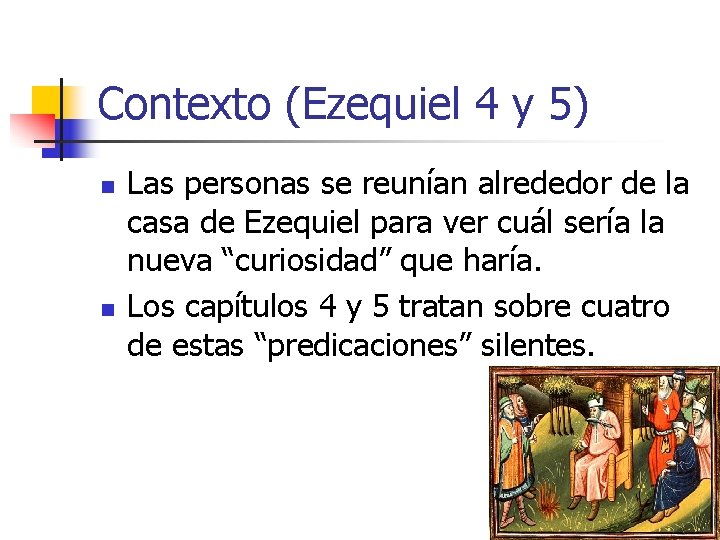 Contexto (Ezequiel 4 y 5)

Las personas se reunían alrededor de la casa de Ezequiel para ver cuál sería la nueva “curiosidad” que haría.

Los capítulos 4 y 5 tratan sobre cuatro de estas “predicaciones” silentes.